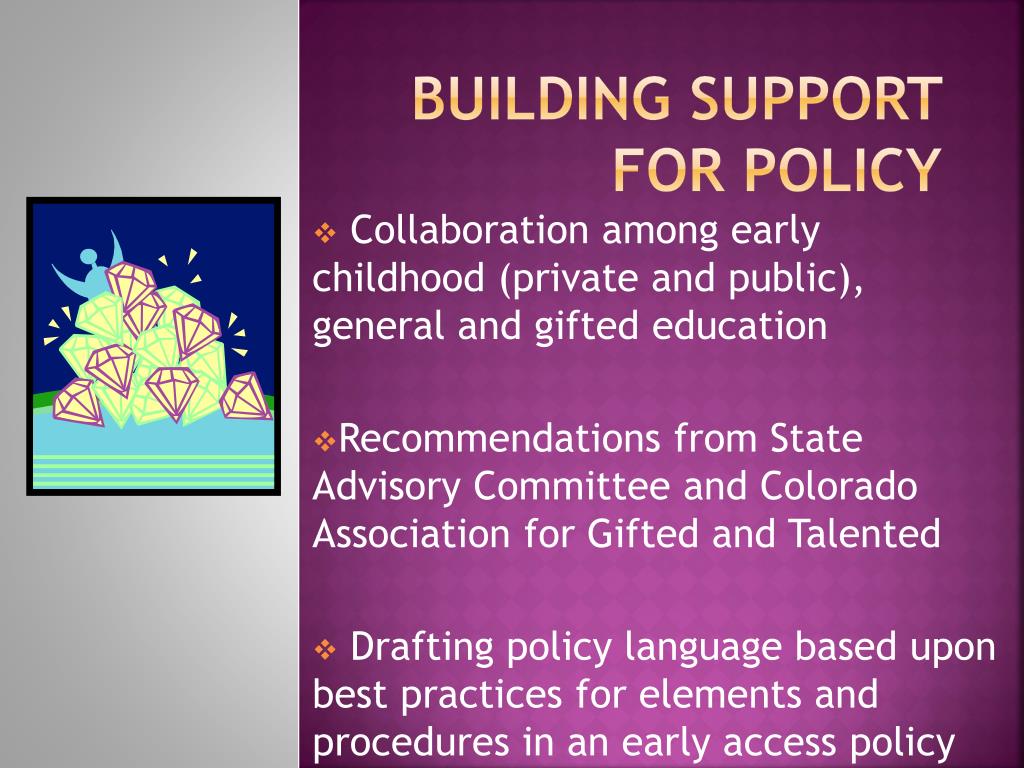 BUILDING SUPPORT FOR POLICY

❖ Collaboration among early childhood (private and public), general and gifted education

❖Recommendations from State Advisory Committee and Colorado Association for Gifted and Talented

❖ Drafting policy language based upon best practices for elements and procedures in an early access policy